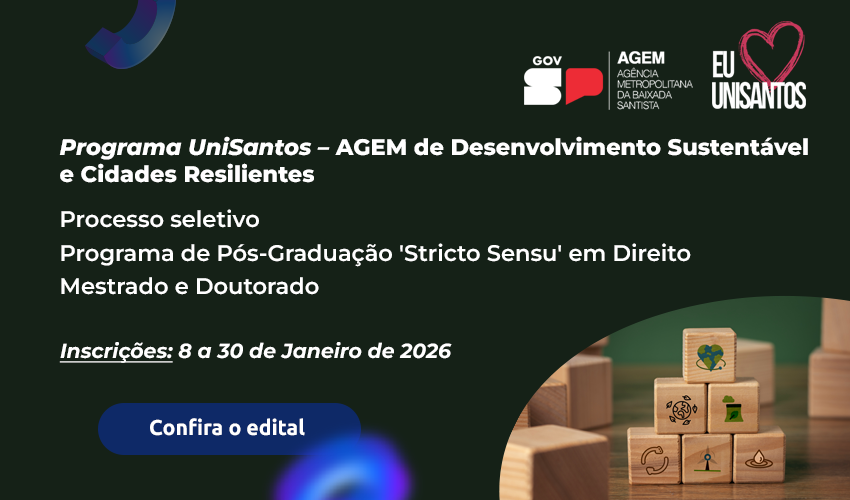 GOV SP

AGEM
AGÊNCIA METROPOLITANA DA BAIXADA SANTISTA

EU UNISANTOS

Programa UniSantos – AGEM de Desenvolvimento Sustentável e Cidades Resilientes

Processo seletivo
Programa de Pós-Graduação 'Stricto Sensu' em Direito
Mestrado e Doutorado

Inscrições: 8 a 30 de Janeiro de 2026

Confira o edital